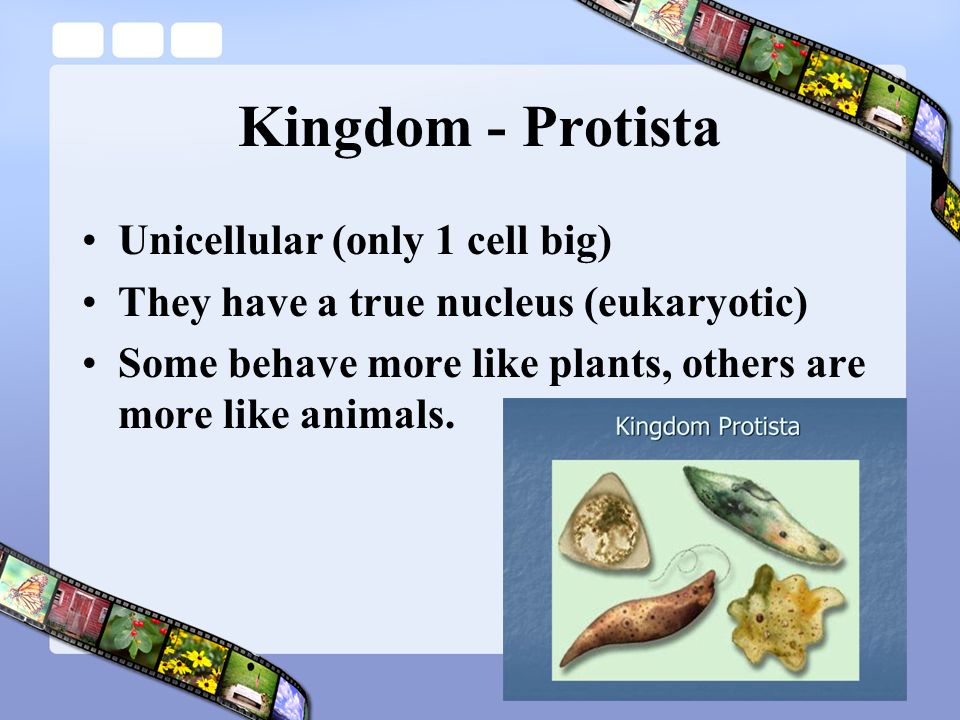 Kingdom - Protista

• Unicellular (only 1 cell big)
• They have a true nucleus (eukaryotic)
• Some behave more like plants, others are more like animals.

Kingdom Protista